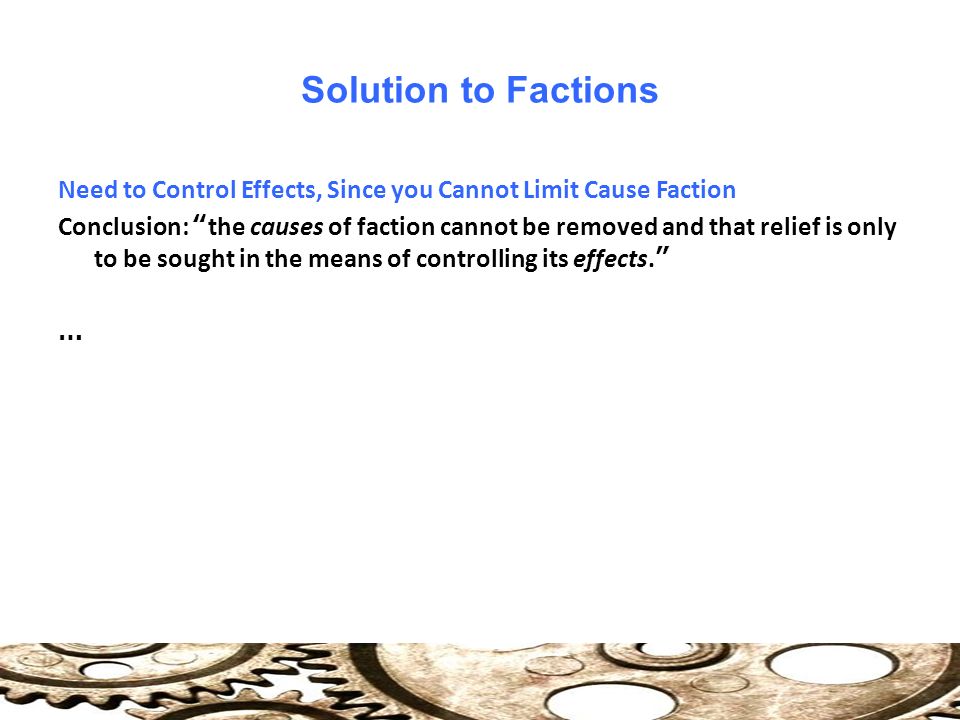 Solution to Factions

Need to Control Effects, Since you Cannot Limit Cause Faction

Conclusion: “the causes of faction cannot be removed and that relief is only to be sought in the means of controlling its effects.”

…